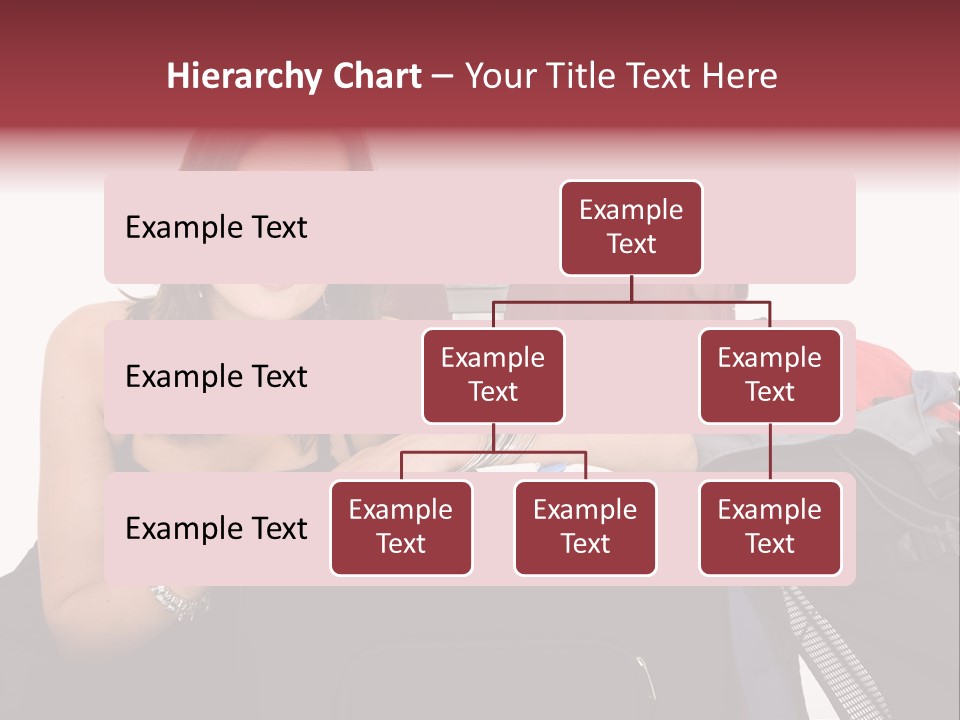 Hierarchy Chart – Your Title Text Here

Example Text

Example Text

Example Text

Example Text

Example Text

Example Text

Example Text

Example Text

Example Text